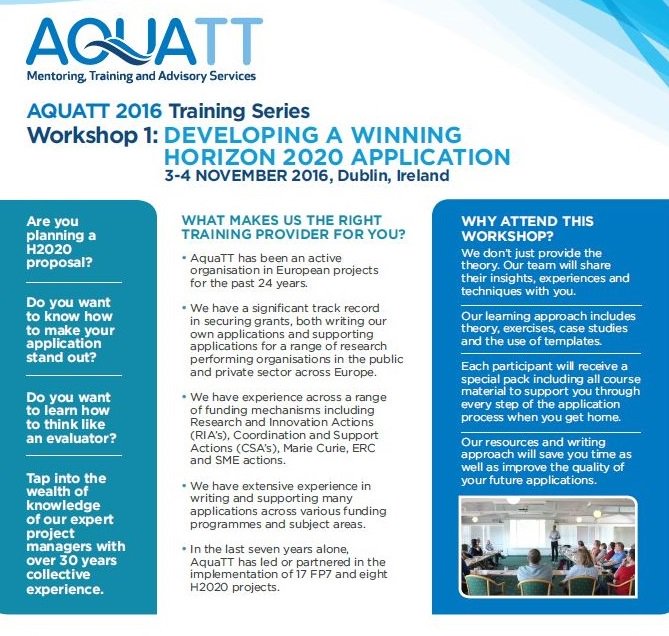 AQUATT
Mentoring, Training and Advisory Services

AQUATT 2016 Training Series
Workshop 1: DEVELOPING A WINNING HORIZON 2020 APPLICATION
3-4 NOVEMBER 2016, Dublin, Ireland

Are you planning a H2020 proposal?

Do you want to know how to make your application stand out?

Do you want to learn how to think like an evaluator?

Tap into the wealth of knowledge of our expert project managers with over 30 years collective experience.

WHAT MAKES US THE RIGHT TRAINING PROVIDER FOR YOU?

• AquaTT has been an active organisation in European projects for the past 24 years.

• We have a significant track record in securing grants, both writing our own applications and supporting applications for a range of research performing organisations in the public and private sector across Europe.

• We have experience across a range of funding mechanisms including Research and Innovation Actions (RIA's), Coordination and Support Actions (CSA's), Marie Curie, ERC and SME actions.

• We have extensive experience in writing and supporting many applications across various funding programmes and subject areas.

• In the last seven years alone, AquaTT has led or partnered in the implementation of 17 FP7 and eight H2020 projects.

WHY ATTEND THIS WORKSHOP?
We don't just provide the theory. Our team will share their insights, experiences and techniques with you.

Our learning approach includes theory, exercises, case studies and the use of templates.

Each participant will receive a special pack including all course material to support you through every step of the application process when you get home.

Our resources and writing approach will save you time as well as improve the quality of your future applications.